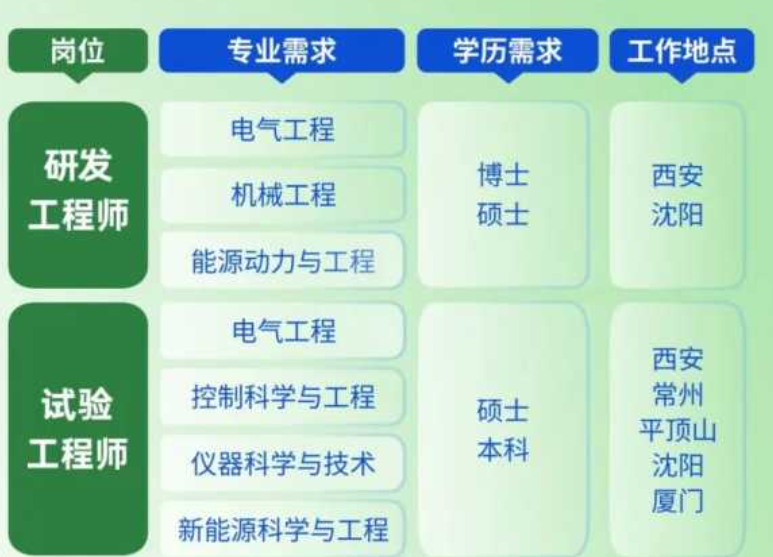 | 岗位 | 专业需求 | 学历需求 | 工作地点 |
|---|---|---|---|
| 研发工程师 | 电气工程<br>机械工程<br>能源动力与工程 | 博士<br>硕士 | 西安<br>沈阳 |
| 试验工程师 | 电气工程<br>控制科学与工程<br>仪器科学与技术<br>新能源科学与工程 | 硕士<br>本科 | 西安<br>常州<br>平顶山<br>沈阳<br>厦门 |